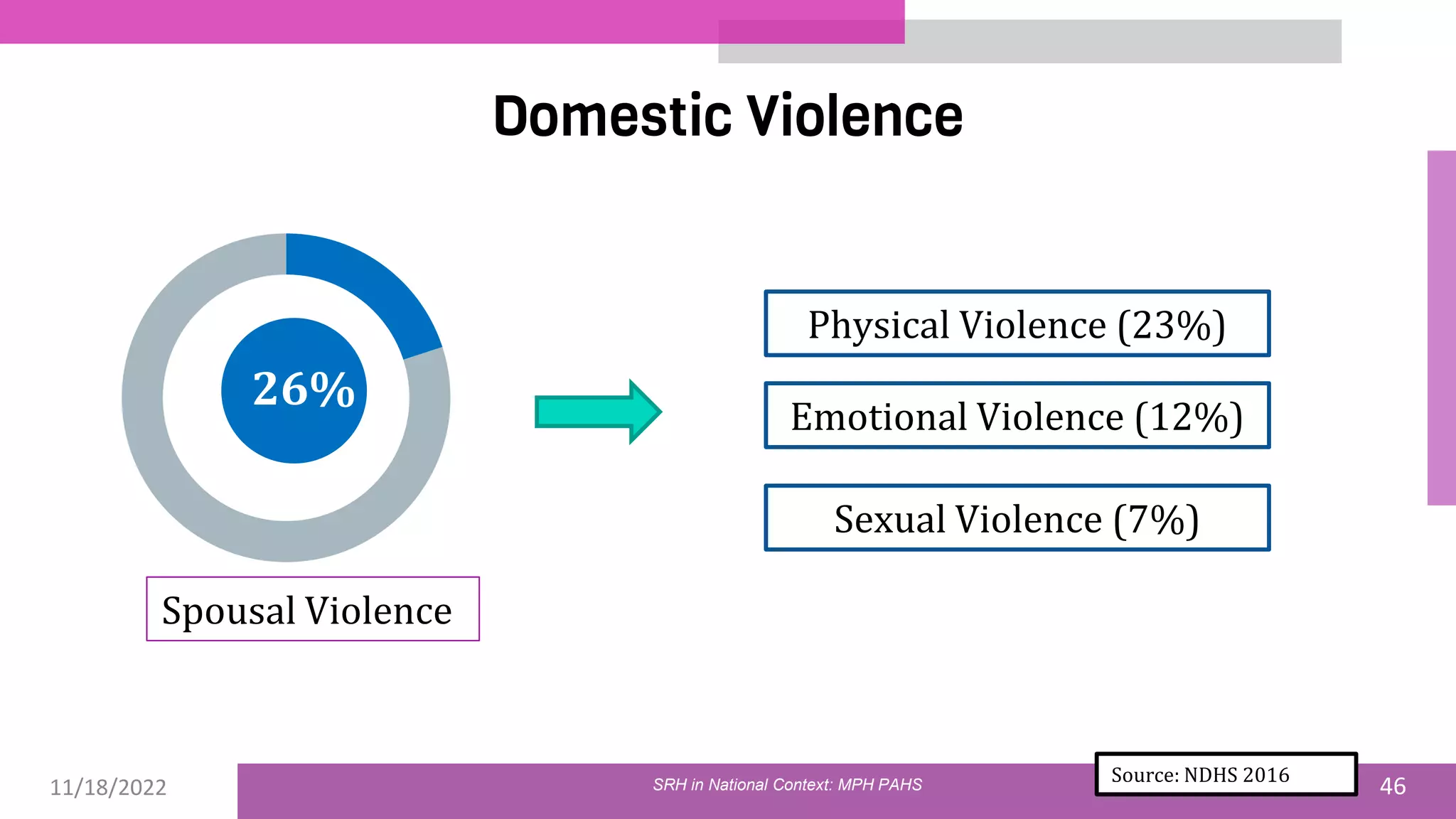 Domestic Violence

26%

Spousal Violence

Physical Violence (23%)

Emotional Violence (12%)

Sexual Violence (7%)

11/18/2022

SRH in National Context: MPH PAHS

Source: NDHS 2016

46